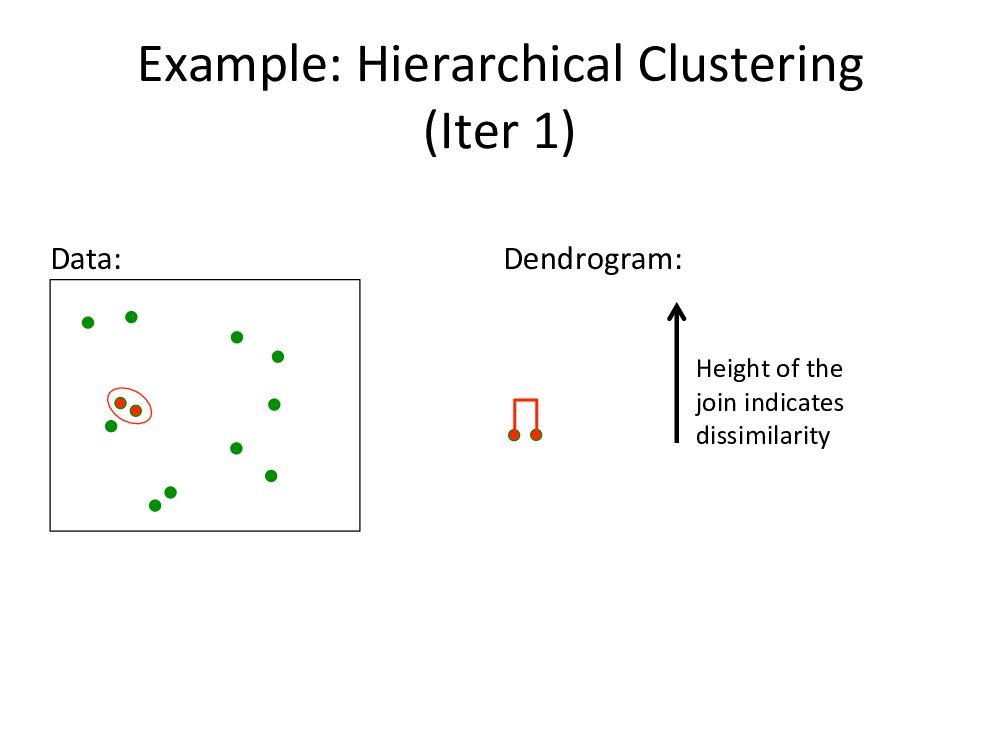 Example: Hierarchical Clustering (Iter 1)

Data:

Dendrogram:

Height of the join indicates dissimilarity